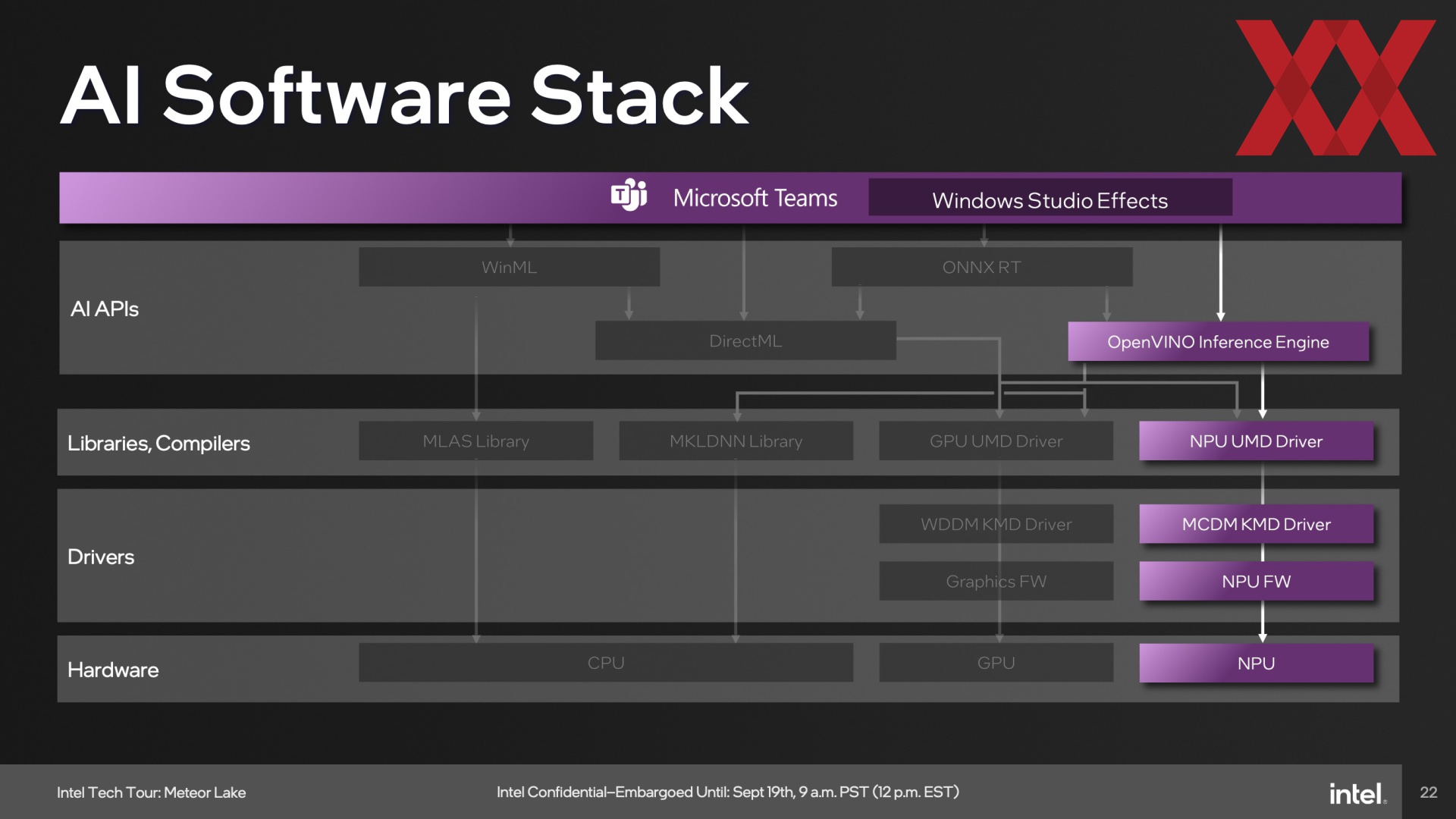 AI Software Stack

Microsoft Teams

Windows Studio Effects

AI APIs

WinML

ONNX RT

DirectML

OpenVINO Inference Engine

Libraries, Compilers

MLAS Library

MKLDNN Library

GPU UMD Driver

NPU UMD Driver

Drivers

WDDM KMD Driver

MCDM KMD Driver

Graphics FW

NPU FW

Hardware

CPU

GPU

NPU

Intel Tech Tour: Meteor Lake

Intel Confidential–Embargoed Until: Sept 19th, 9 a.m. PST (12 p.m. EST)

intel.

22